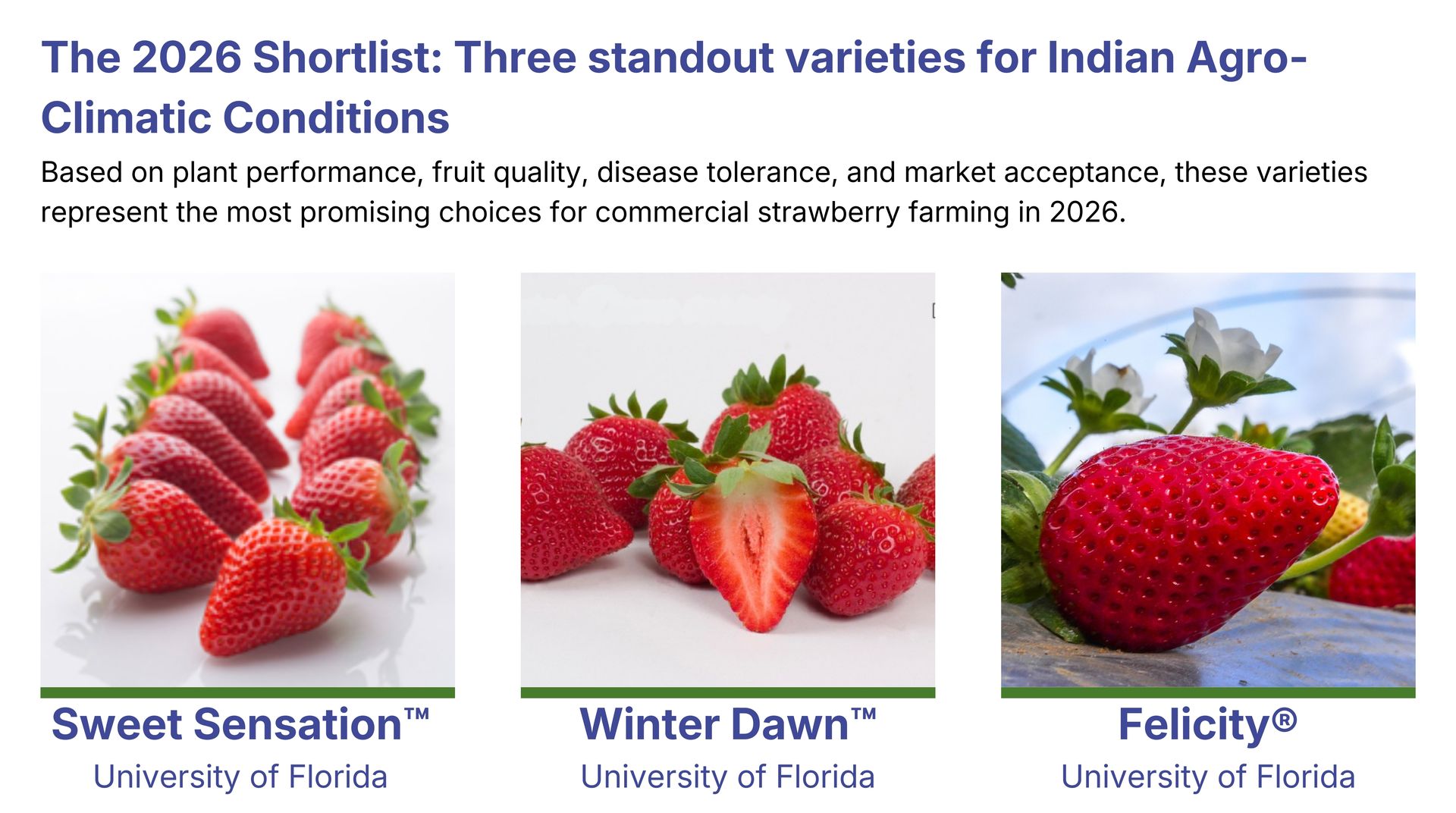 The 2026 Shortlist: Three standout varieties for Indian Agro-Climatic Conditions

Based on plant performance, fruit quality, disease tolerance, and market acceptance, these varieties represent the most promising choices for commercial strawberry farming in 2026.

Sweet Sensation™
University of Florida

Winter Dawn™
University of Florida

Felicity®
University of Florida